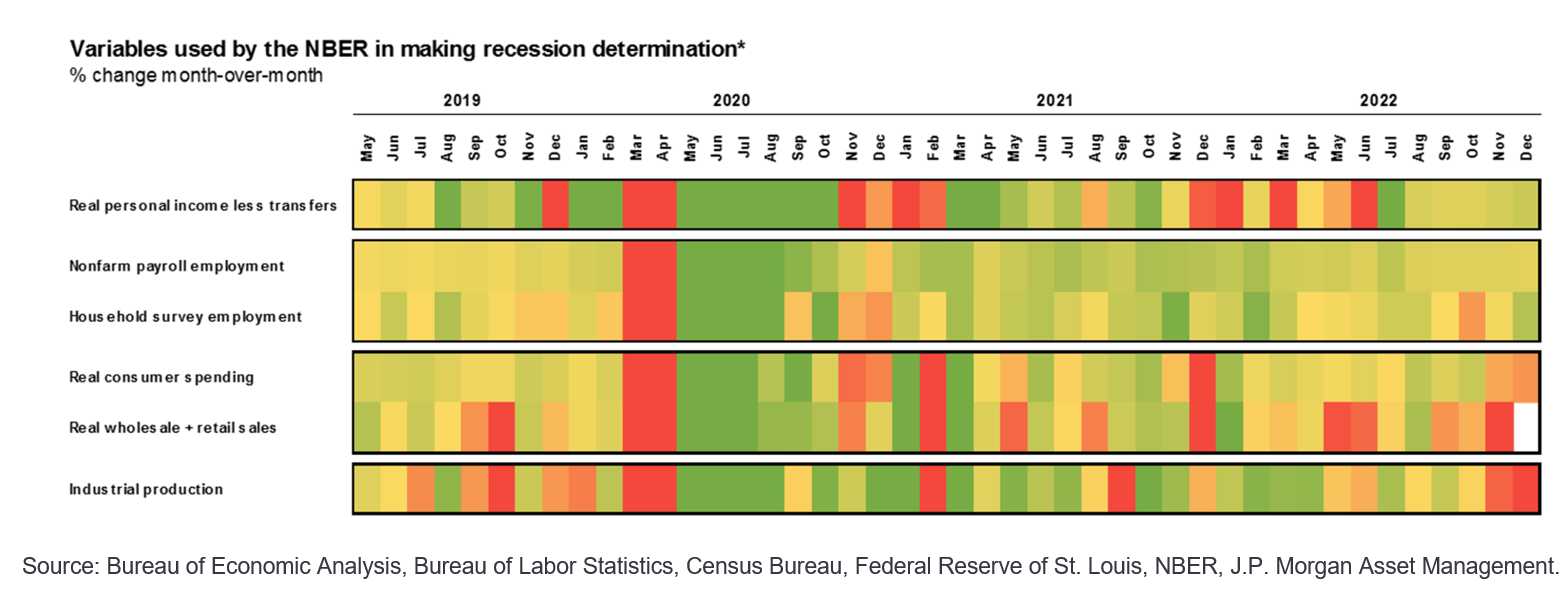 Variables used by the NBER in making recession determination*
% change month-over-month

2019 2020 2021 2022

May Jun Jul Aug Sep Oct Nov Dec Jan Feb Mar Apr May Jun Jul Aug Sep Oct Nov Dec Jan Feb Mar Apr May Jun Jul Aug Sep Oct Nov Dec Jan Feb Mar Apr May Jun Jul Aug Sep Oct Nov Dec

Real personal income less transfers

Nonfarm payroll employment

Household survey employment

Real consumer spending

Real wholesale + retail sales

Industrial production

Source: Bureau of Economic Analysis, Bureau of Labor Statistics, Census Bureau, Federal Reserve of St. Louis, NBER, J.P. Morgan Asset Management.